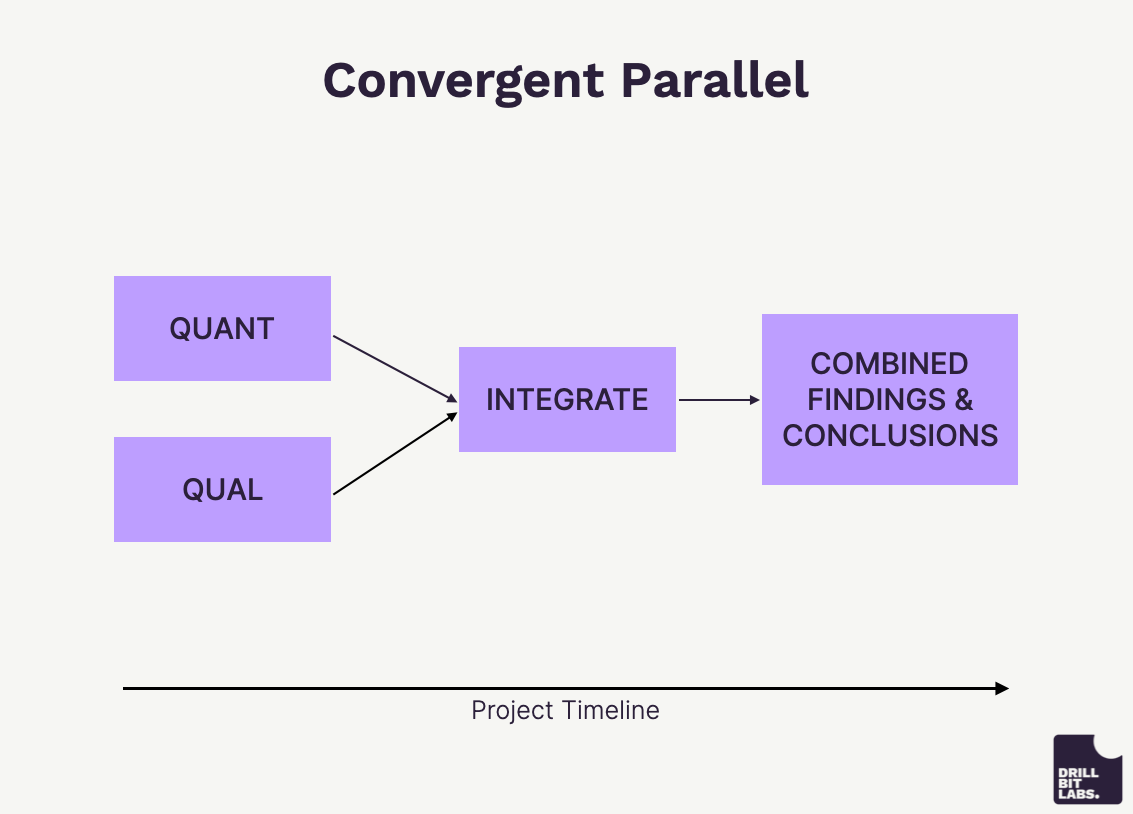 Convergent Parallel

QUANT

QUAL

INTEGRATE

COMBINED FINDINGS & CONCLUSIONS

Project Timeline

DRILL BIT LABS.